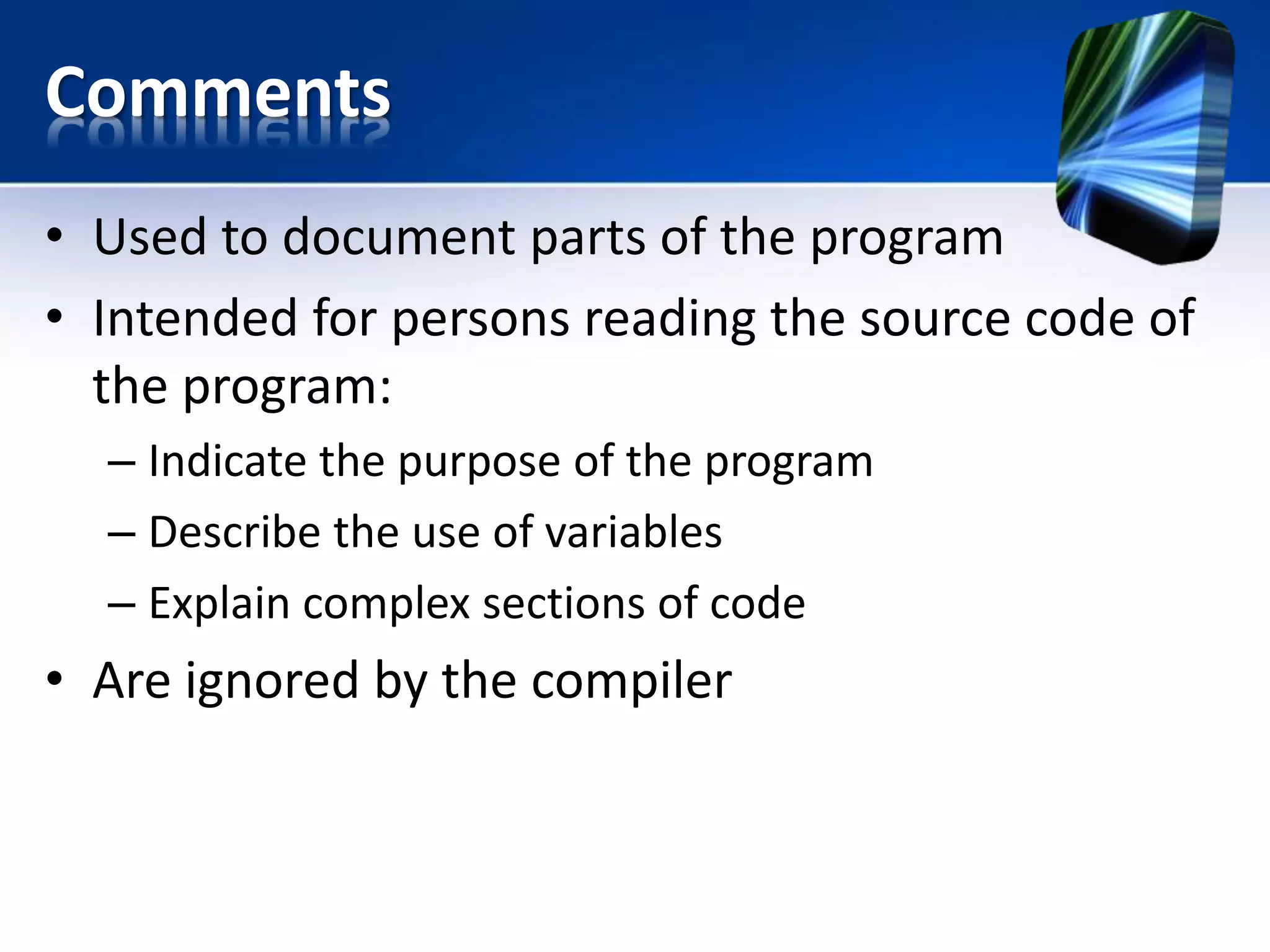 Comments

• Used to document parts of the program

• Intended for persons reading the source code of the program:

– Indicate the purpose of the program

– Describe the use of variables

– Explain complex sections of code

• Are ignored by the compiler